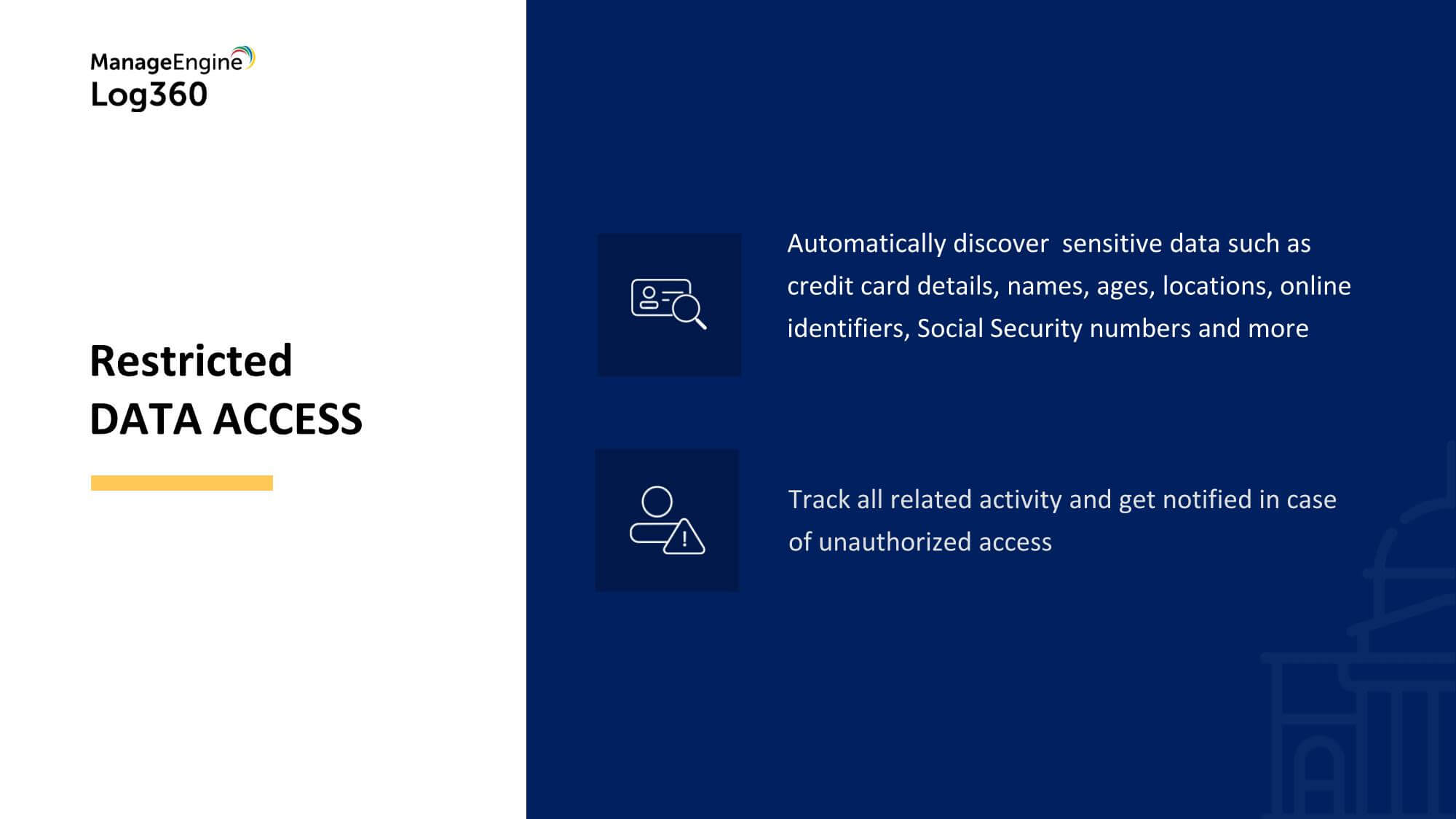 ManageEngine
Log360

Restricted
DATA ACCESS

Automatically discover sensitive data such as credit card details, names, ages, locations, online identifiers, Social Security numbers and more

Track all related activity and get notified in case of unauthorized access